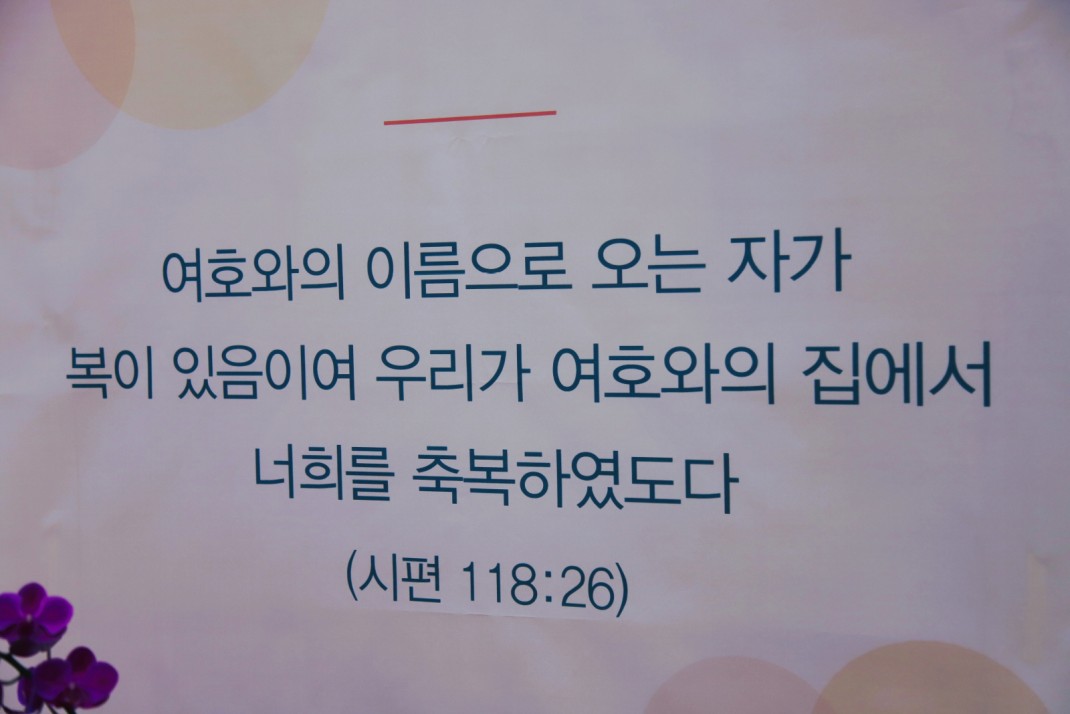 여호와의 이름으로 오는 자가
복이 있음이여 우리가 여호와의 집에서
너희를 축복하였도다
(시편 118:26)